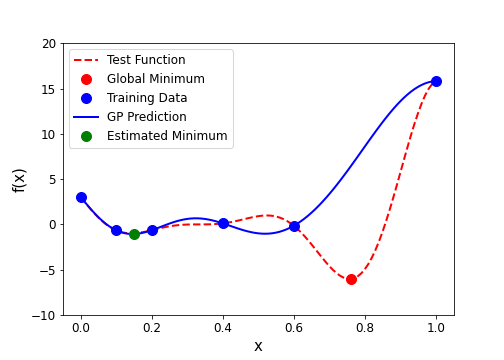 20
15
10
5
0
−5
−10
f(x)

Test Function
Global Minimum
Training Data
GP Prediction
Estimated Minimum

0.0
0.2
0.4
0.6
0.8
1.0
x